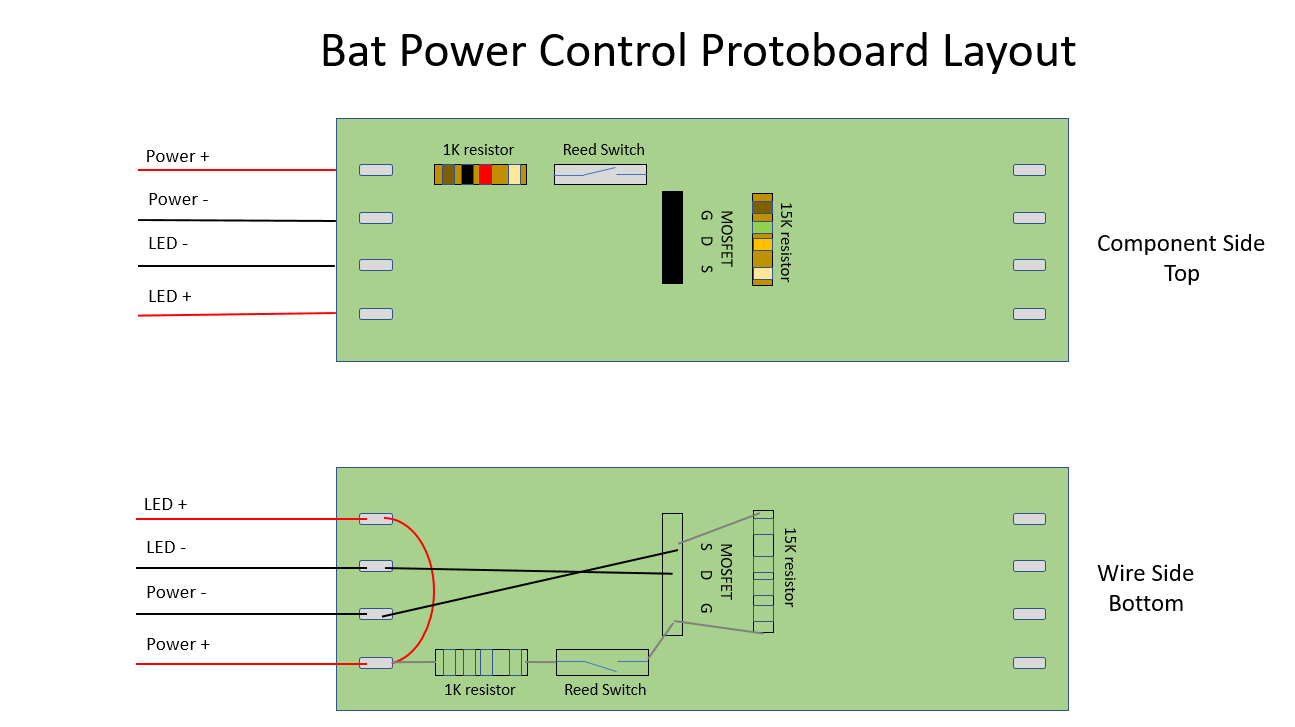 Bat Power Control Protoboard Layout

Power +
Power -
LED -
LED +

1K resistor
Reed Switch
MOSFET
G D S
15K resistor

Component Side
Top

LED +
LED -
Power -
Power +

MOSFET
S D G
15K resistor
1K resistor
Reed Switch

Wire Side
Bottom